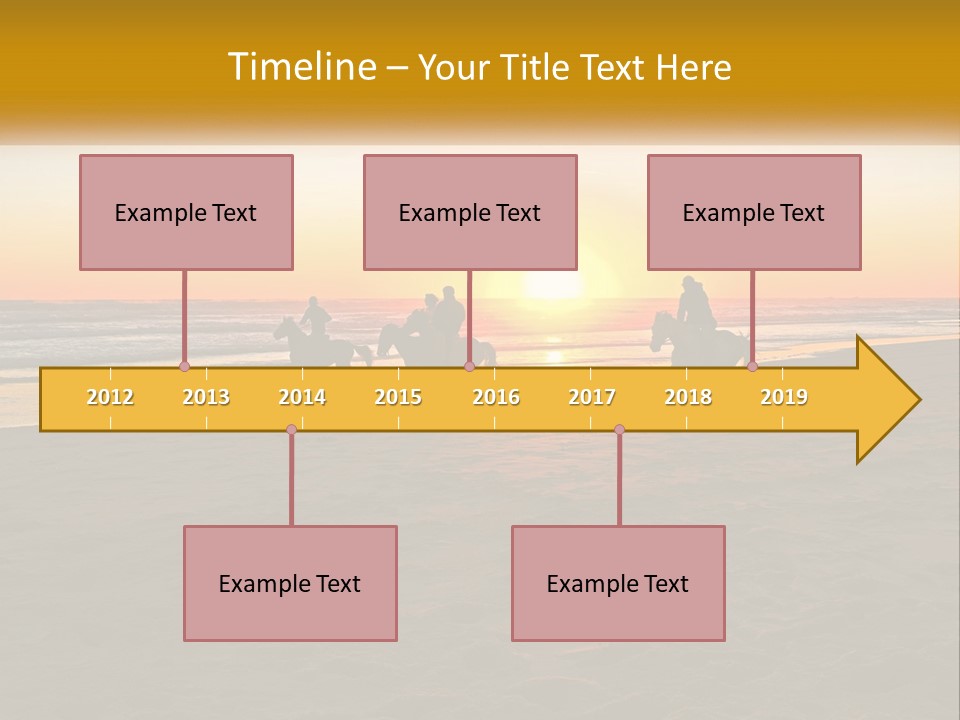 Timeline – Your Title Text Here

Example Text

Example Text

Example Text

2012 2013 2014 2015 2016 2017 2018 2019

Example Text

Example Text